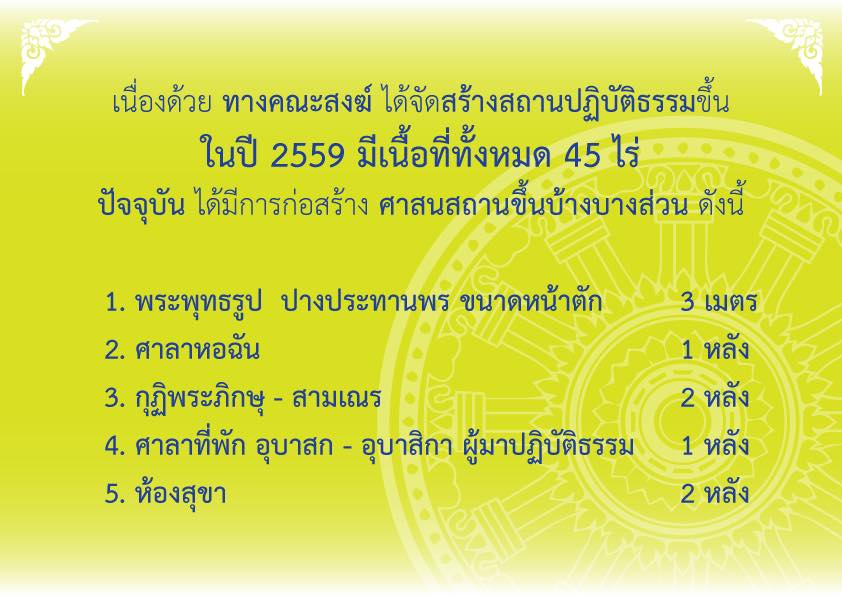 เนื่องด้วย ทางคณะสงฆ์ ได้จัดสร้างสถานปฏิบัติธรรมขึ้น
ในปี 2559 มีเนื้อที่ทั้งหมด 45 ไร่
ปัจจุบัน ได้มีการก่อสร้าง ศาสนสถานขึ้นบ้างบางส่วน ดังนี้

1. พระพุทธรูป ปางประทานพร ขนาดหน้าตัก 3 เมตร
2. ศาลาหอฉัน 1 หลัง
3. กุฏิพระภิกษุ - สามเณร 2 หลัง
4. ศาลาที่พัก อุบาสก - อุบาสิกา ผู้มาปฏิบัติธรรม 1 หลัง
5. ห้องสุขา 2 หลัง